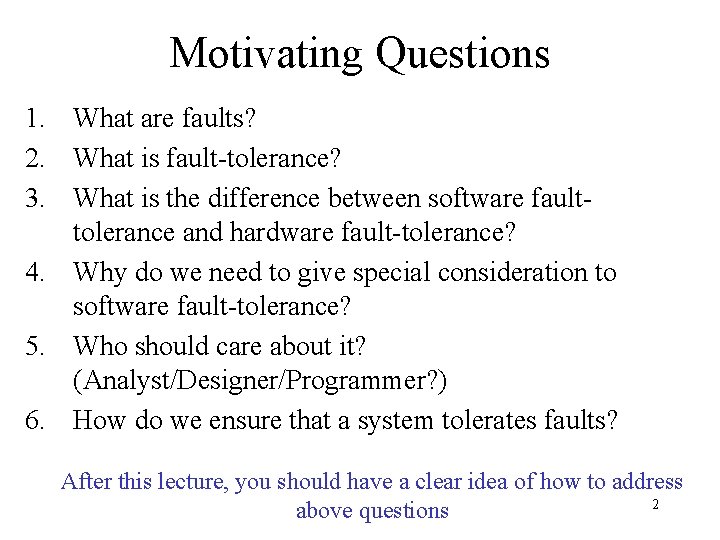 Motivating Questions

1. What are faults?
2. What is fault-tolerance?
3. What is the difference between software fault-tolerance and hardware fault-tolerance?
4. Why do we need to give special consideration to software fault-tolerance?
5. Who should care about it? (Analyst/Designer/Programmer?)
6. How do we ensure that a system tolerates faults?

After this lecture, you should have a clear idea of how to address above questions

2